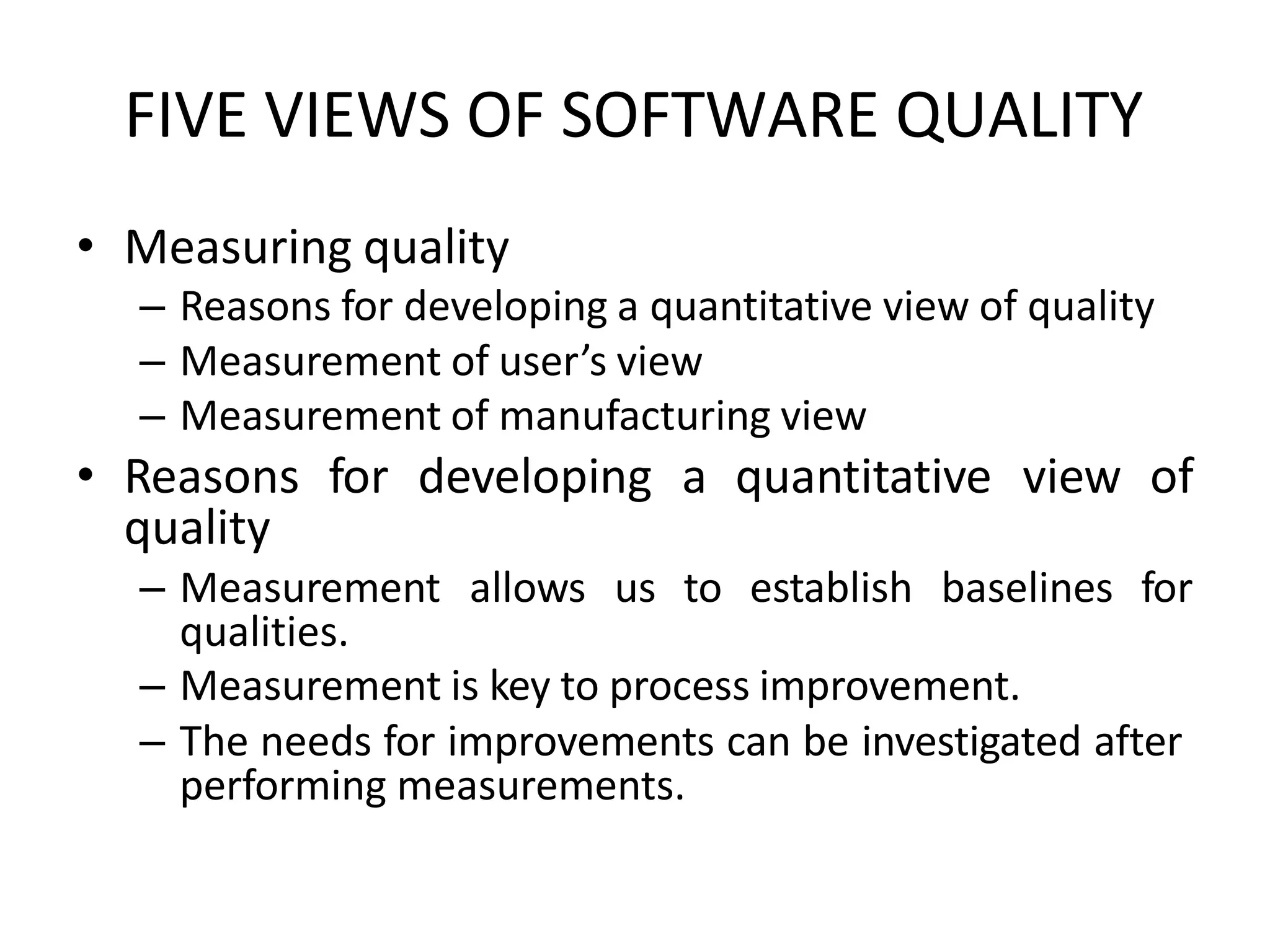 FIVE VIEWS OF SOFTWARE QUALITY

• Measuring quality
– Reasons for developing a quantitative view of quality
– Measurement of user’s view
– Measurement of manufacturing view
• Reasons for developing a quantitative view of quality
– Measurement allows us to establish baselines for qualities.
– Measurement is key to process improvement.
– The needs for improvements can be investigated after performing measurements.